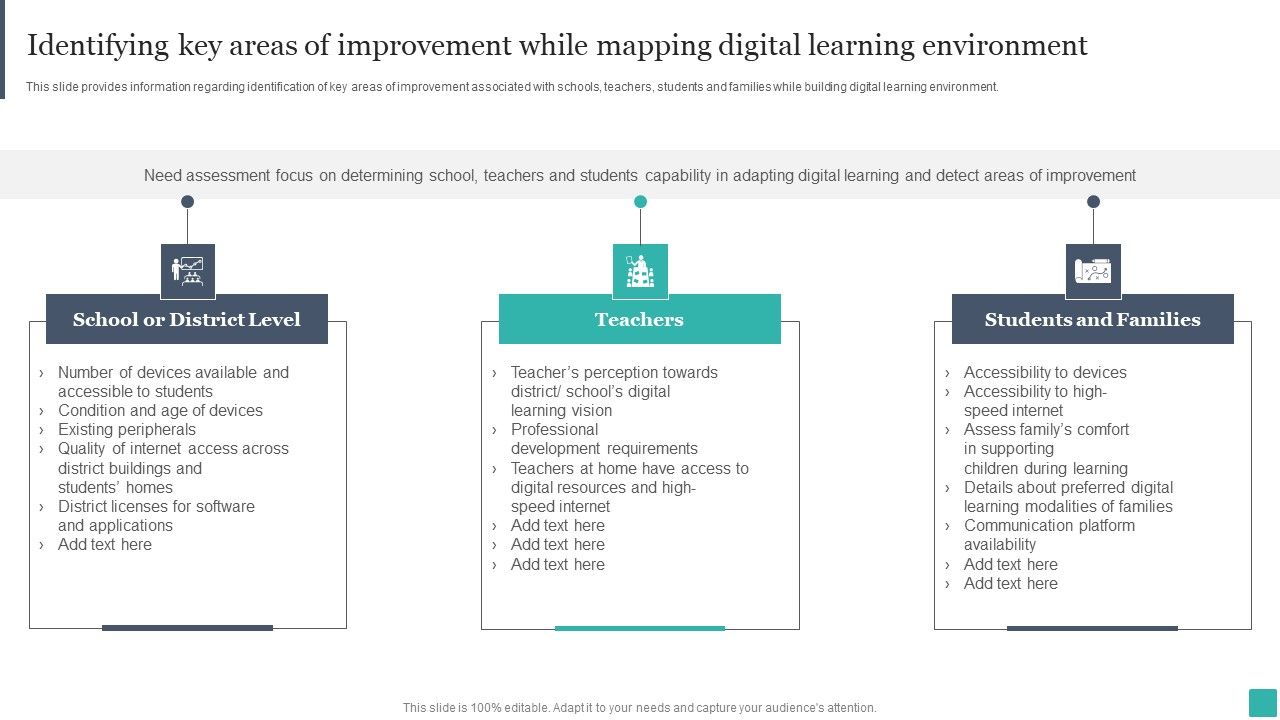 Identifying key areas of improvement while mapping digital learning environment

This slide provides information regarding identification of key areas of improvement associated with schools, teachers, students and families while building digital learning environment.

Need assessment focus on determining school, teachers and students capability in adapting digital learning and detect areas of improvement

School or District Level

› Number of devices available and accessible to students
› Condition and age of devices
› Existing peripherals
› Quality of internet access across district buildings and students' homes
› District licenses for software and applications
› Add text here

Teachers

› Teacher's perception towards district/ school's digital learning vision
› Professional development requirements
› Teachers at home have access to digital resources and high-speed internet
› Add text here
› Add text here
› Add text here

Students and Families

› Accessibility to devices
› Accessibility to high-speed internet
› Assess family's comfort in supporting children during learning
› Details about preferred digital learning modalities of families
› Communication platform availability
› Add text here
› Add text here

This slide is 100% editable. Adapt it to your needs and capture your audience's attention.